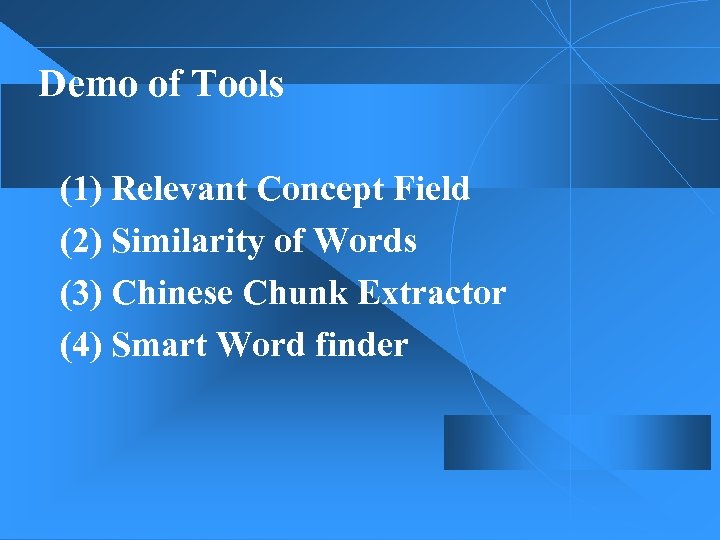 Demo of Tools

(1) Relevant Concept Field
(2) Similarity of Words
(3) Chinese Chunk Extractor
(4) Smart Word finder